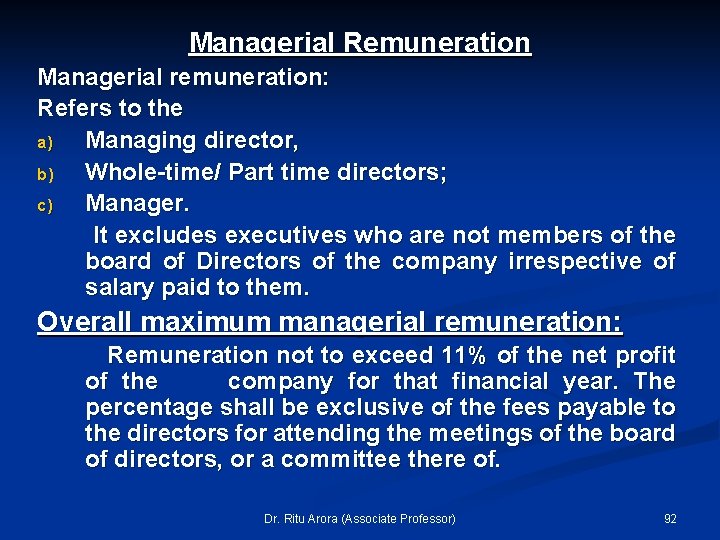 Managerial Remuneration

Managerial remuneration:

Refers to the

a) Managing director,

b) Whole-time/ Part time directors;

c) Manager.

It excludes executives who are not members of the board of Directors of the company irrespective of salary paid to them.

Overall maximum managerial remuneration:

Remuneration not to exceed 11% of the net profit of the company for that financial year. The percentage shall be exclusive of the fees payable to the directors for attending the meetings of the board of directors, or a committee there of.

Dr. Ritu Arora (Associate Professor)

92